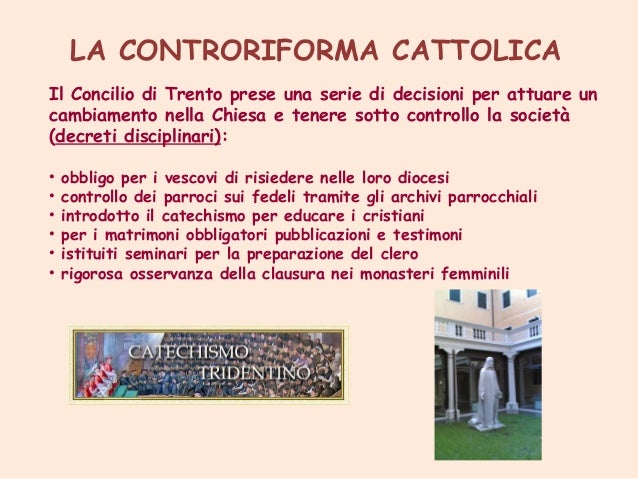 LA CONTRORIFORMA CATTOLICA

Il Concilio di Trento prese una serie di decisioni per attuare un cambiamento nella Chiesa e tenere sotto controllo la società (decreti disciplinari):

• obbligo per i vescovi di risiedere nelle loro diocesi
• controllo dei parroci sui fedeli tramite gli archivi parrocchiali
• introdotto il catechismo per educare i cristiani
• per i matrimoni obbligatori pubblicazioni e testimoni
• istituiti seminari per la preparazione del clero
• rigorosa osservanza della clausura nei monasteri femminili

CATECHISMO TRIDENTINO